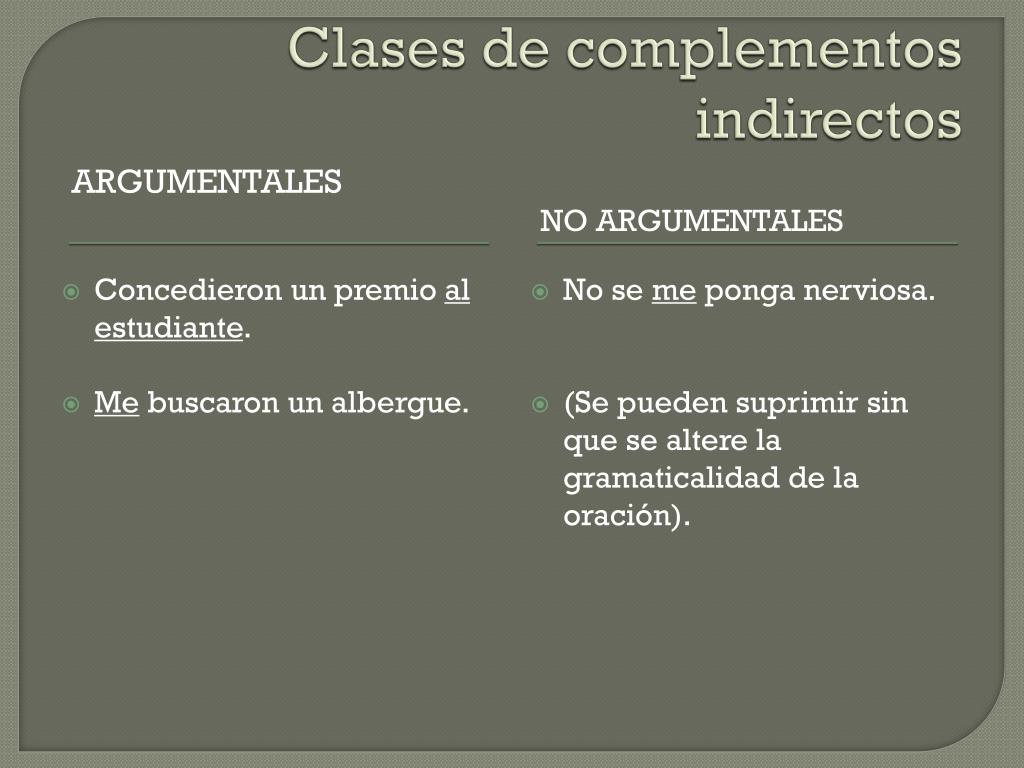 Clases de complementos indirectos

ARGUMENTALES

Concedieron un premio al estudiante.

Me buscaron un albergue.

NO ARGUMENTALES

No se me ponga nerviosa.

(Se pueden suprimir sin que se altere la gramaticalidad de la oración).